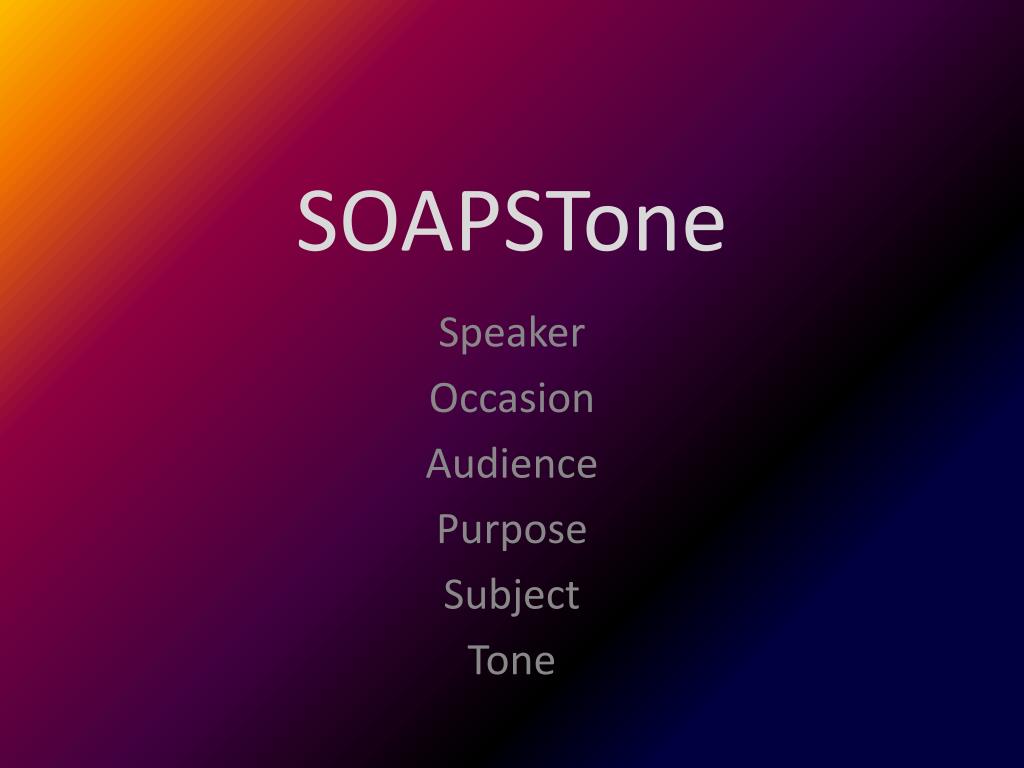 SOAPSTone

Speaker
Occasion
Audience
Purpose
Subject
Tone